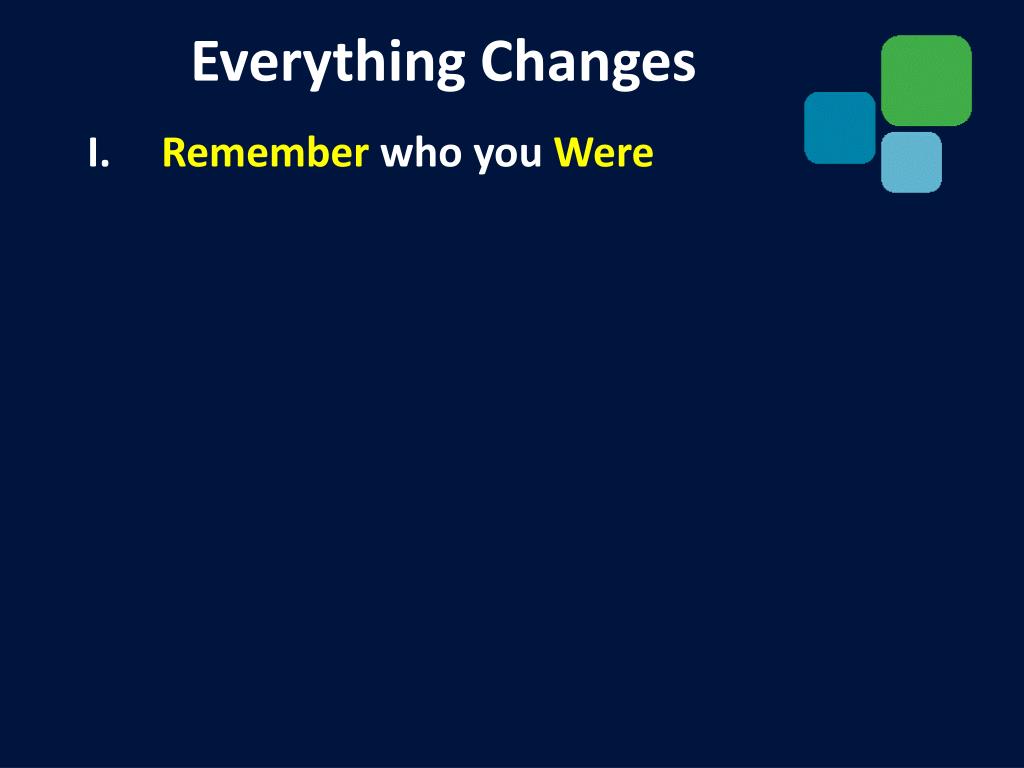 Everything Changes

I. Remember who you Were